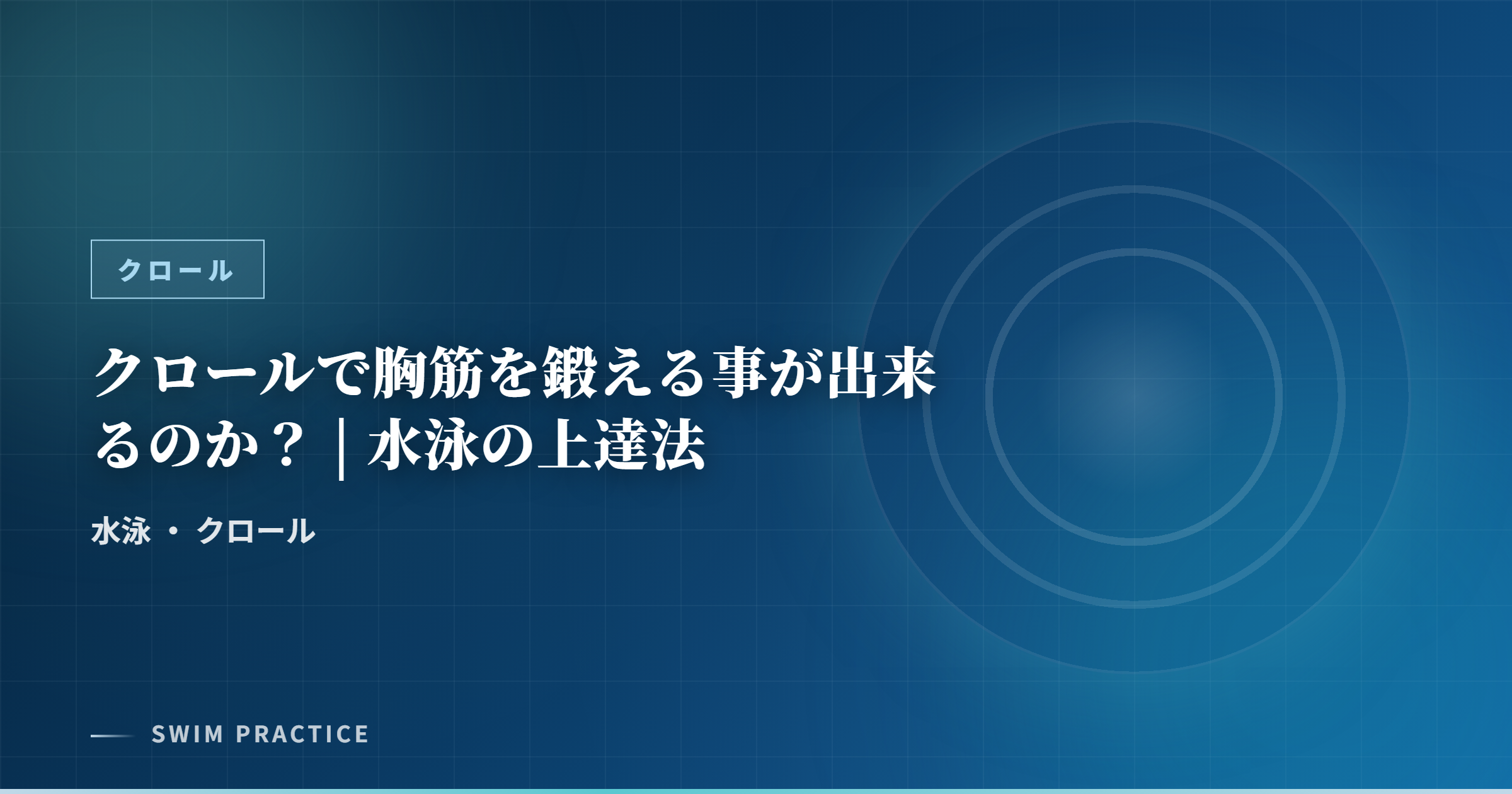 クロール

クロールで胸筋を鍛える事が出来るのか？｜水泳の上達法

水泳 ・ クロール

SWIM PRACTICE